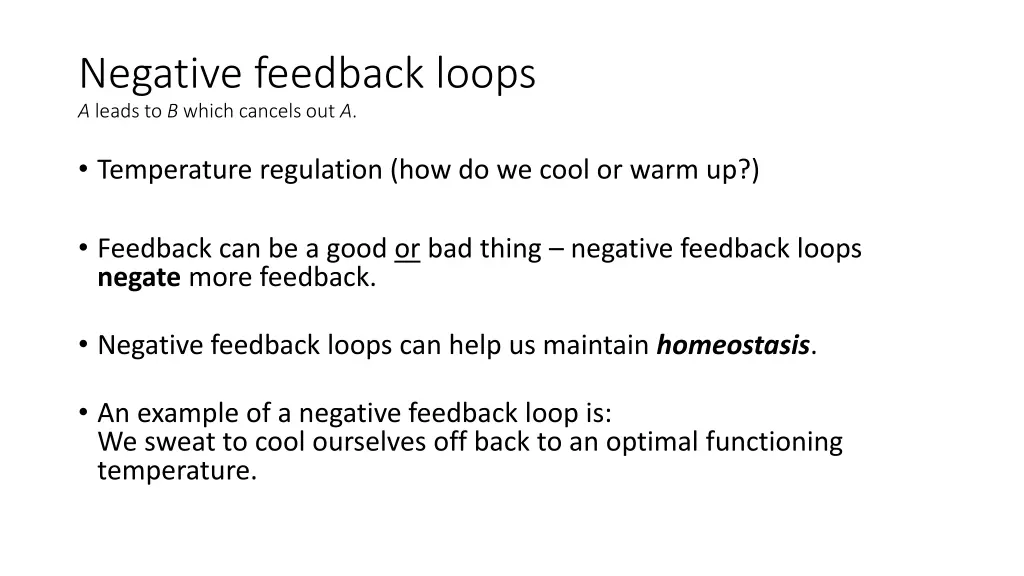 Negative feedback loops
A leads to B which cancels out A.

• Temperature regulation (how do we cool or warm up?)

• Feedback can be a good or bad thing – negative feedback loops negate more feedback.

• Negative feedback loops can help us maintain homeostasis.

• An example of a negative feedback loop is:
We sweat to cool ourselves off back to an optimal functioning temperature.